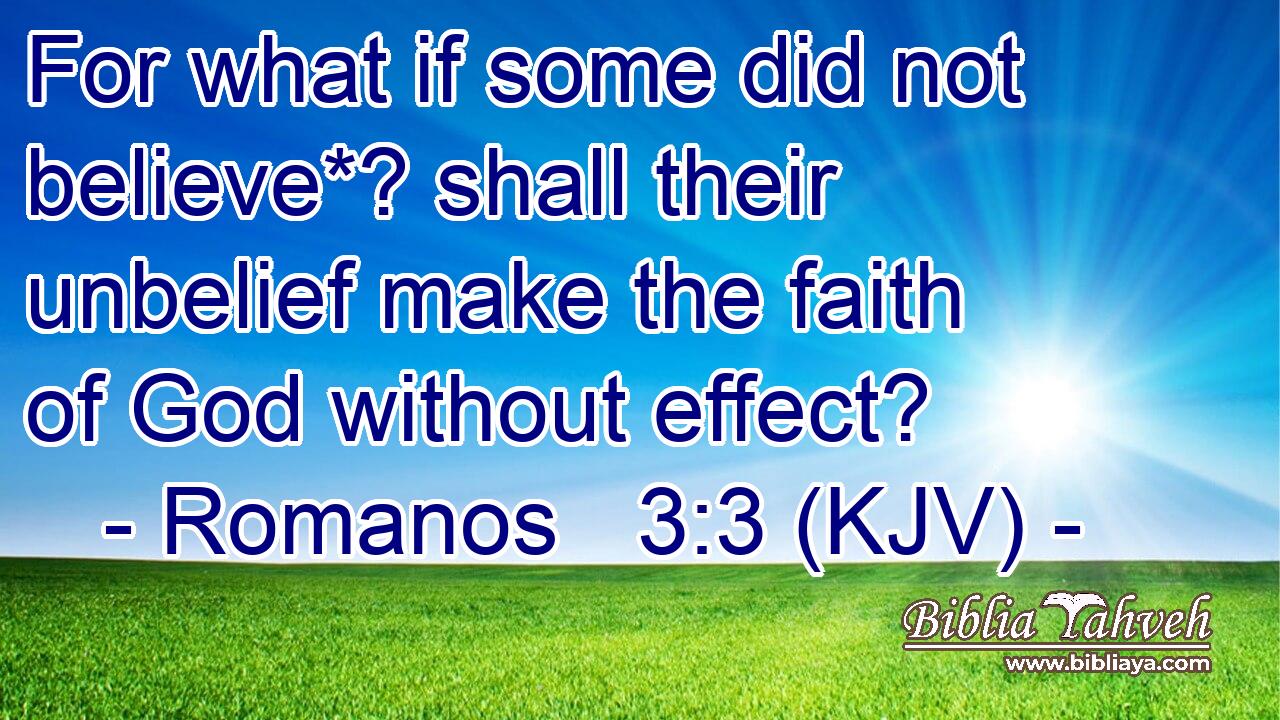 For what if some did not believe*? shall their unbelief make the faith of God without effect?
- Romanos 3:3 (KJV) -

Biblia Yahveh
www.bibliaya.com